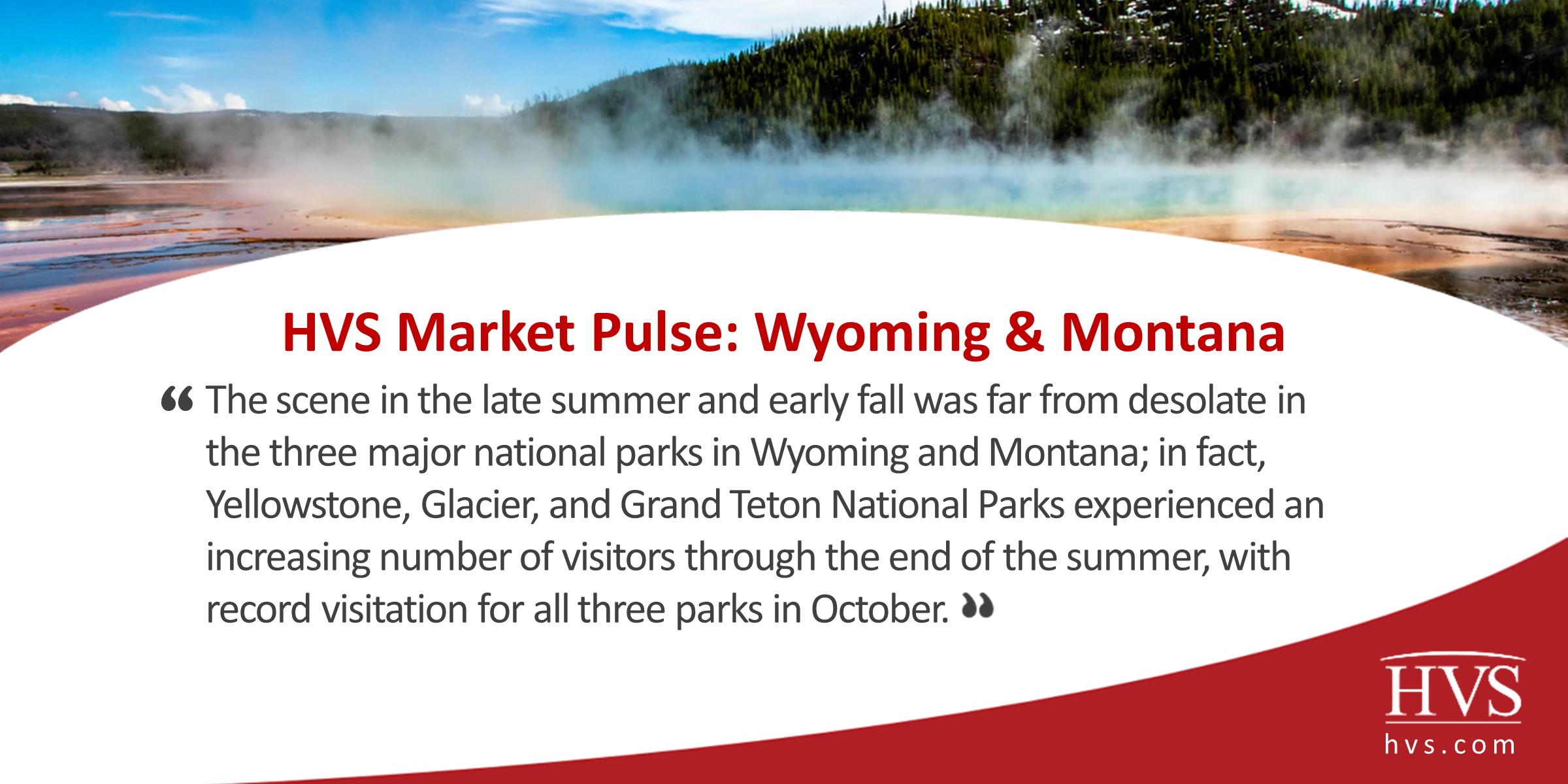 HVS Market Pulse: Wyoming & Montana

“ The scene in the late summer and early fall was far from desolate in the three major national parks in Wyoming and Montana; in fact, Yellowstone, Glacier, and Grand Teton National Parks experienced an increasing number of visitors through the end of the summer, with record visitation for all three parks in October. ”

HVS
hvs.com